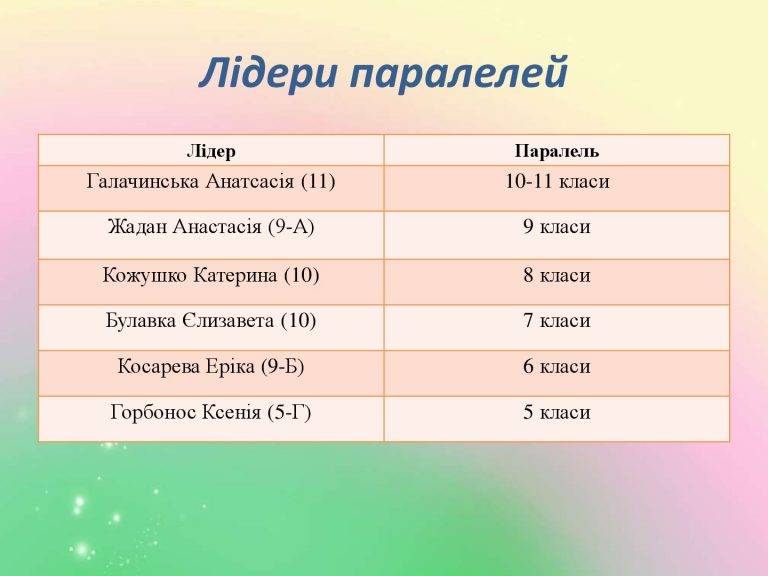 Лідери паралелей

| Лідер | Паралель |
|---|---|
| Галачинська Анатсасія (11) | 10-11 класи |
| Жадан Анастасія (9-А) | 9 класи |
| Кожушко Катерина (10) | 8 класи |
| Булавка Єлизавета (10) | 7 класи |
| Косарева Еріка (9-Б) | 6 класи |
| Горбонос Ксенія (5-Г) | 5 класи |